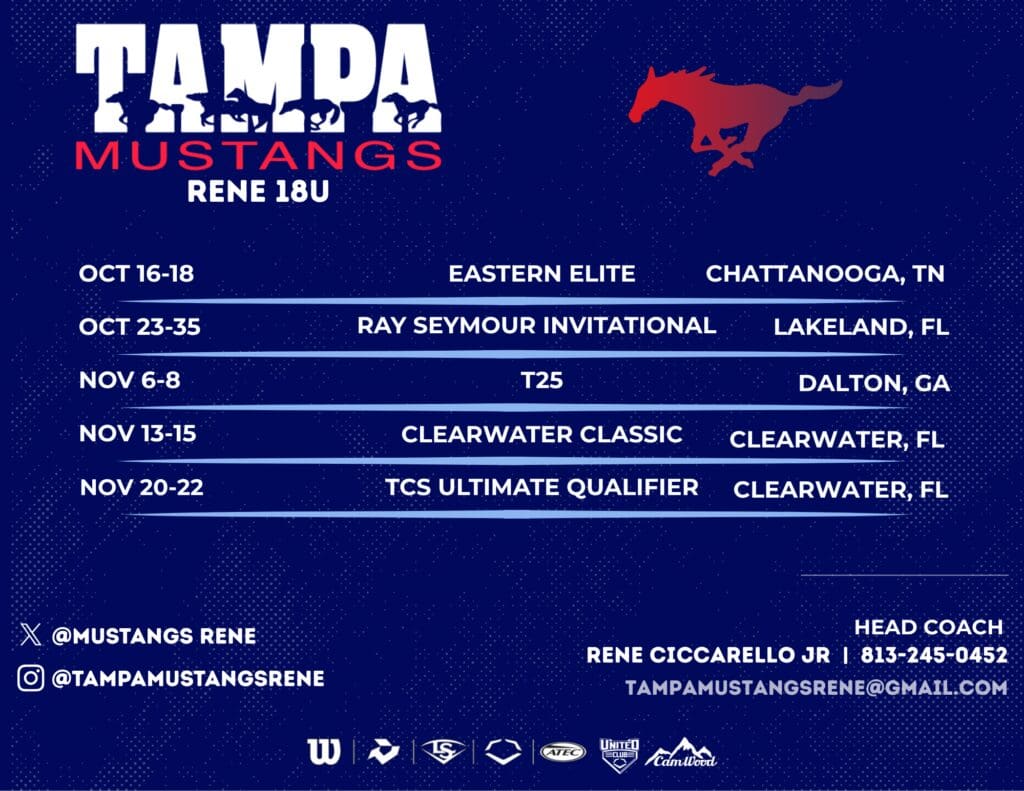 TAMPA
MUSTANGS
RENE 18U

OCT 16-18 EASTERN ELITE CHATTANOOGA, TN

OCT 23-35 RAY SEYMOUR INVITATIONAL LAKELAND, FL

NOV 6-8 T25 DALTON, GA

NOV 13-15 CLEARWATER CLASSIC CLEARWATER, FL

NOV 20-22 TCS ULTIMATE QUALIFIER CLEARWATER, FL

@MUSTANGS RENE

@TAMPAMUSTANGSRENE

HEAD COACH
RENE CICCARELLO JR | 813-245-0452
TAMPAMUSTANGSRENE@GMAIL.COM

ATEC
UNITED CLUB
CamWood